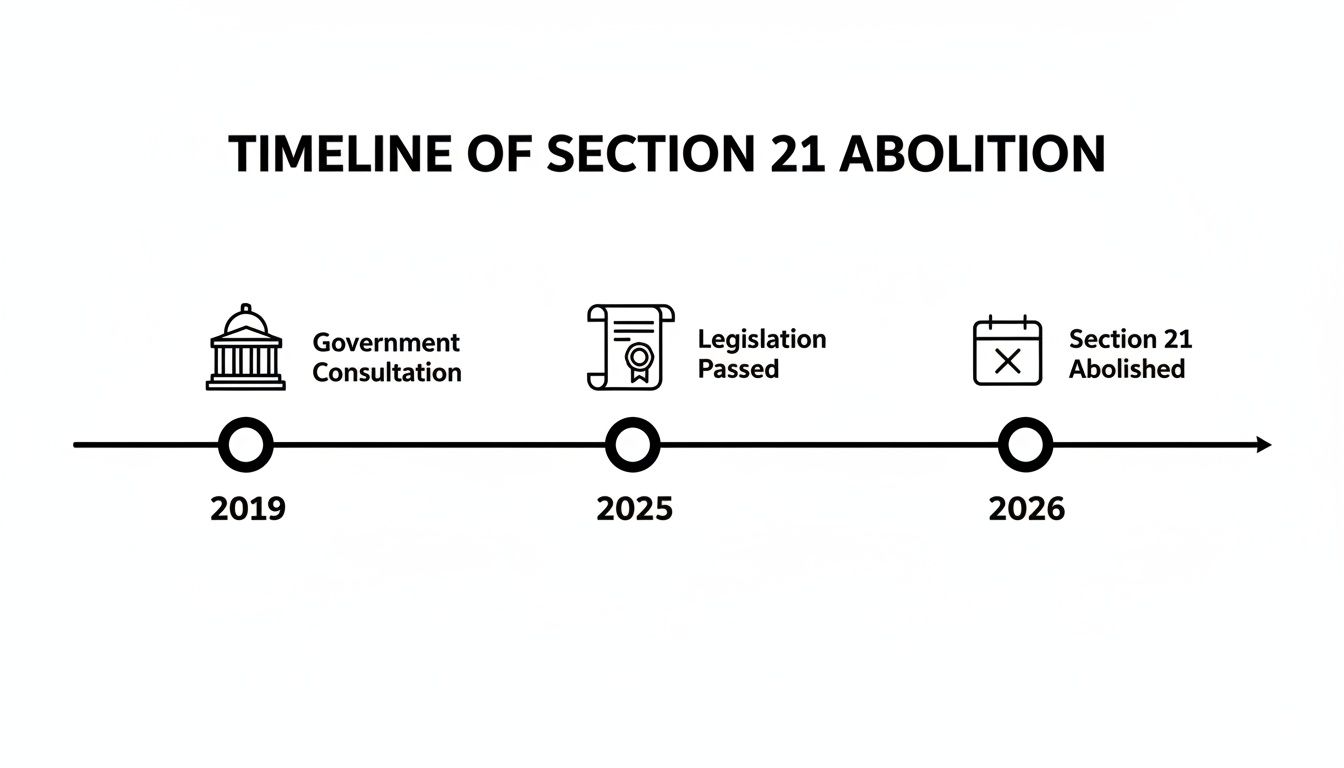 TIMELINE OF SECTION 21 ABOLITION

Government Consultation

Legislation Passed

Section 21 Abolished

2019

2025

2026